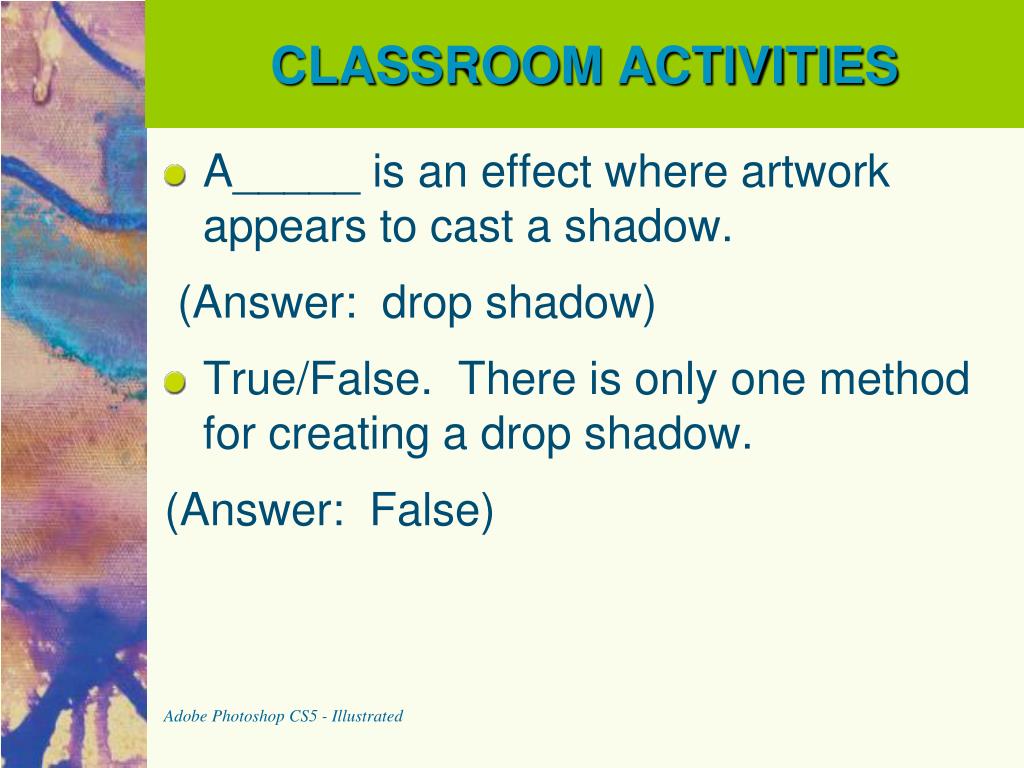 CLASSROOM ACTIVITIES

A_____ is an effect where artwork appears to cast a shadow.

(Answer: drop shadow)

True/False. There is only one method for creating a drop shadow.

(Answer: False)

Adobe Photoshop CS5 - Illustrated